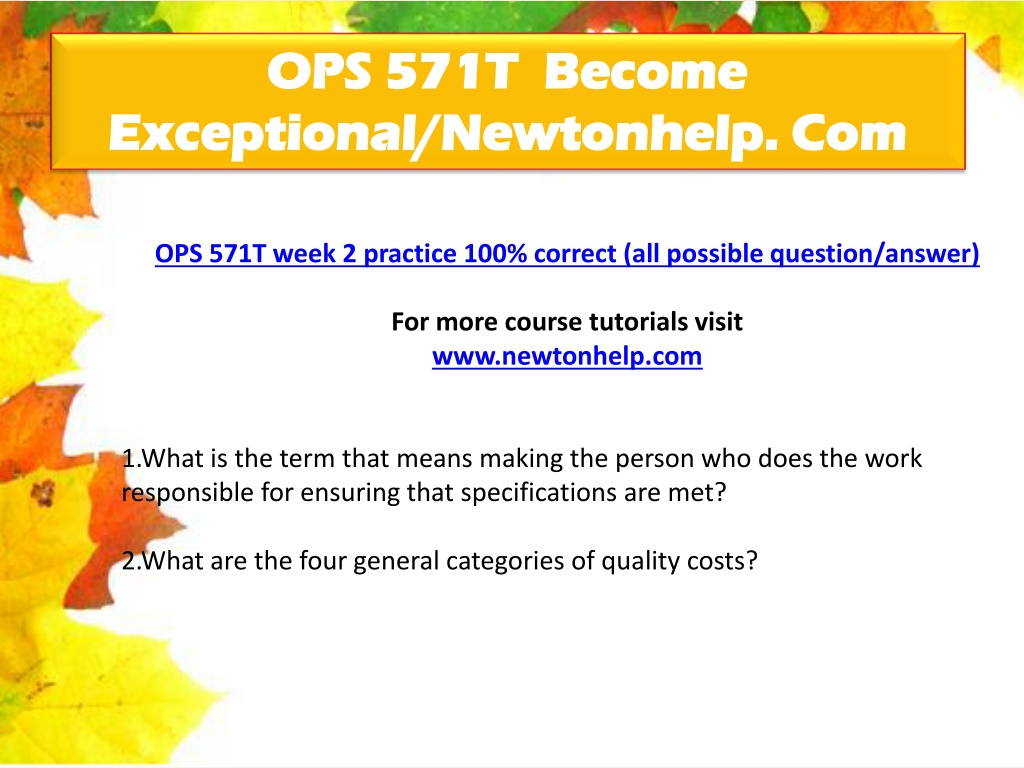 OPS 571T Become Exceptional/Newtonhelp. Com

OPS 571T week 2 practice 100% correct (all possible question/answer)

For more course tutorials visit
www.newtonhelp.com

1.What is the term that means making the person who does the work responsible for ensuring that specifications are met?

2.What are the four general categories of quality costs?